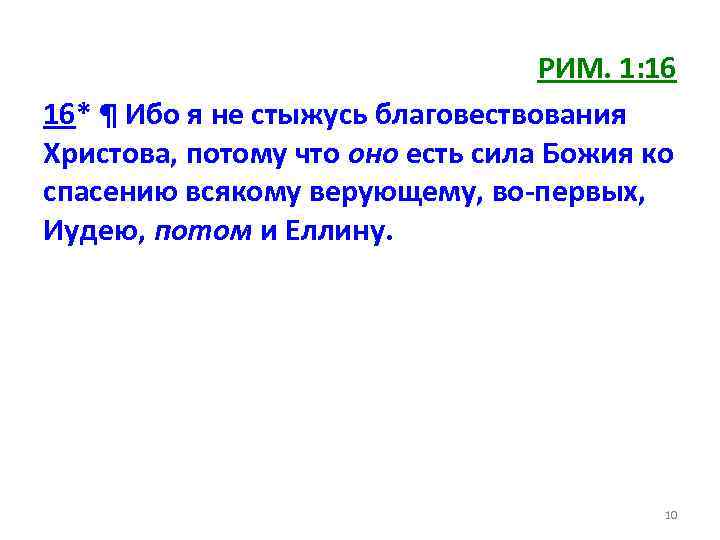 РИМ. 1:16

16* ¶ Ибо я не стыжусь благовествования Христова, потому что оно есть сила Божия ко спасению всякому верующему, во-первых, Иудею, потом и Еллину.

10